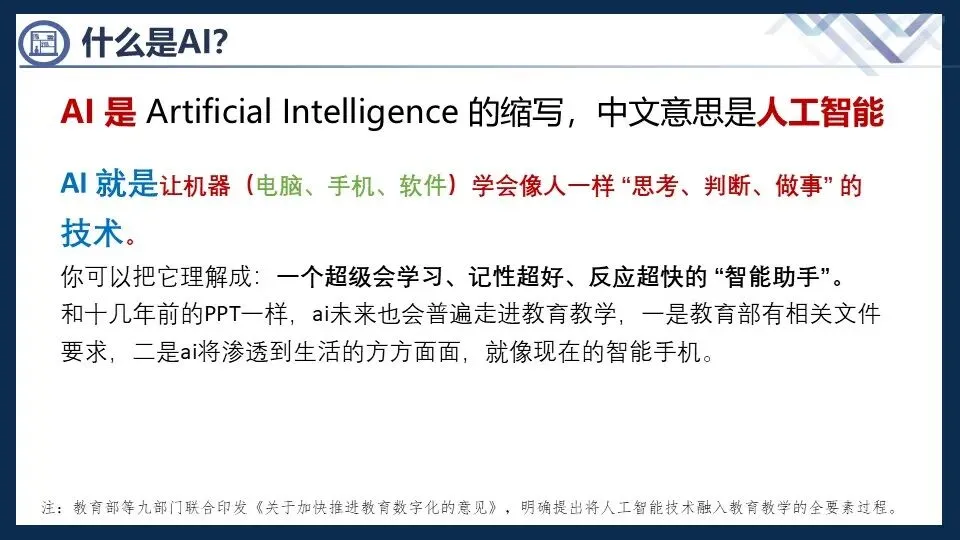 什么是AI?

AI 是 Artificial Intelligence 的缩写，中文意思是人工智能

AI 就是让机器（电脑、手机、软件）学会像人一样 “思考、判断、做事” 的技术。

你可以把它理解成：一个超级会学习、记性超好、反应超快的 “智能助手”。

和十几年前的PPT一样，ai未来也会普遍走进教育教学，一是教育部有相关文件要求，二是ai将渗透到生活的方方面面，就像现在的智能手机。

注：教育部等九部门联合印发《关于加快推进教育数字化的意见》，明确提出将人工智能技术融入教育教学的全要素过程。